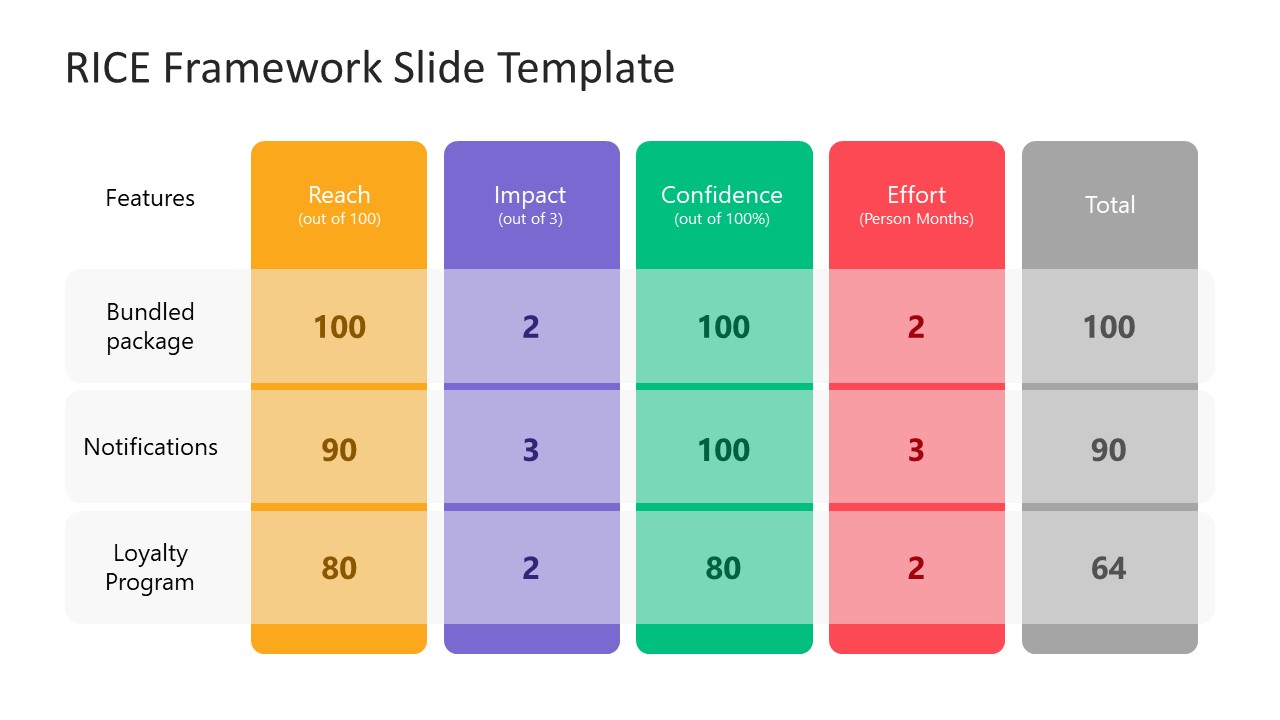 RICE Framework Slide Template

| Features | Reach (out of 100) | Impact (out of 3) | Confidence (out of 100%) | Effort (Person Months) | Total |
|---|---|---|---|---|---|
| Bundled package | 100 | 2 | 100 | 2 | 100 |
| Notifications | 90 | 3 | 100 | 3 | 90 |
| Loyalty Program | 80 | 2 | 80 | 2 | 64 |